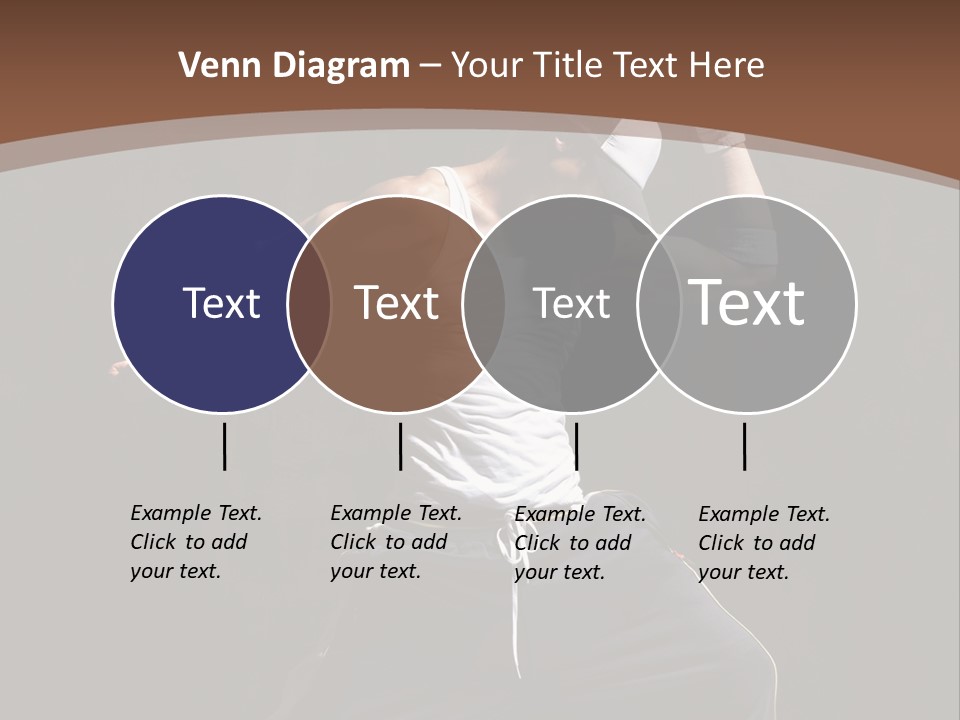 Venn Diagram – Your Title Text Here

Text

Text

Text

Text

Example Text. Click to add your text.

Example Text. Click to add your text.

Example Text. Click to add your text.

Example Text. Click to add your text.